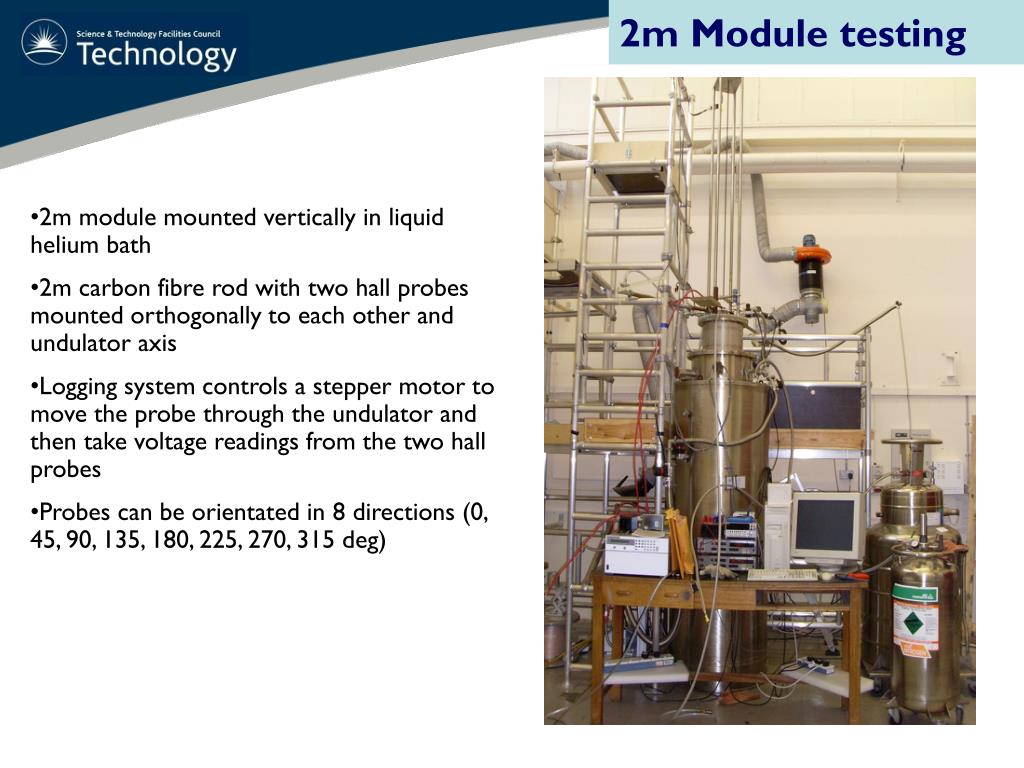 Science & Technology Facilities Council
Technology

2m Module testing

•2m module mounted vertically in liquid helium bath

•2m carbon fibre rod with two hall probes mounted orthogonally to each other and undulator axis

•Logging system controls a stepper motor to move the probe through the undulator and then take voltage readings from the two hall probes

•Probes can be orientated in 8 directions (0, 45, 90, 135, 180, 225, 270, 315 deg)